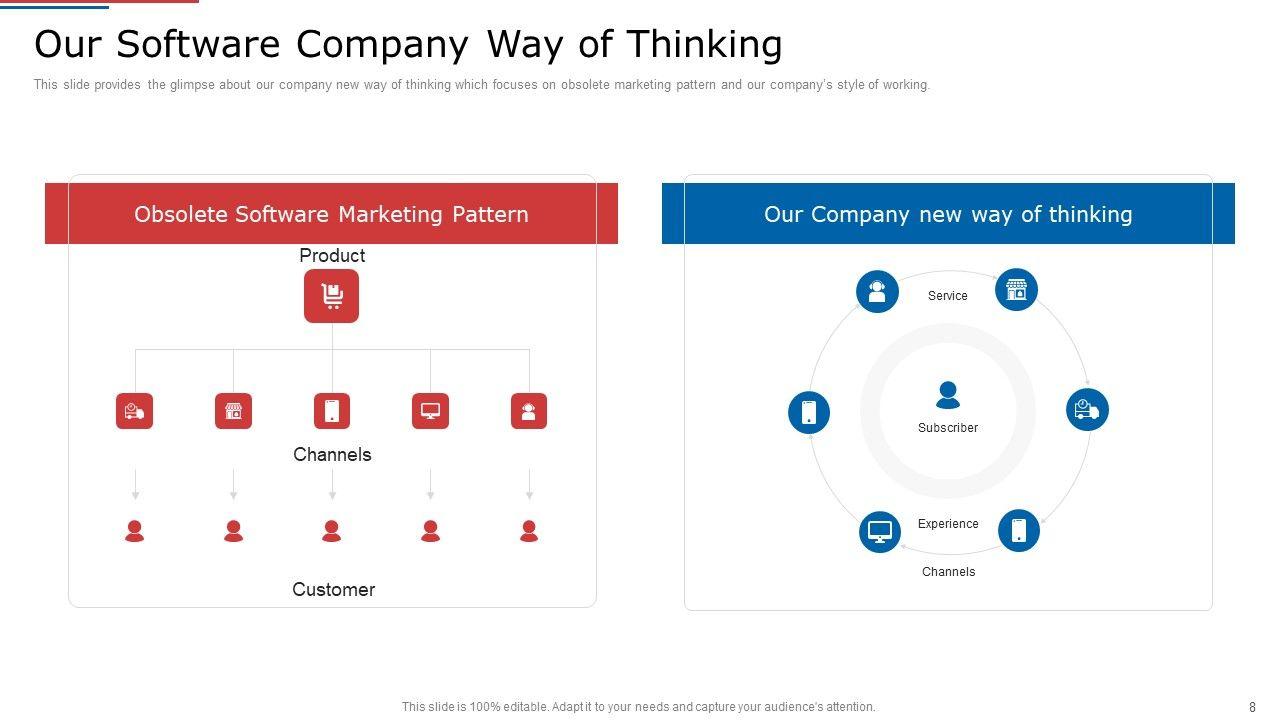 Our Software Company Way of Thinking

This slide provides the glimpse about our company new way of thinking which focuses on obsolete marketing pattern and our company's style of working.

Obsolete Software Marketing Pattern

Product

Channels

Customer

Our Company new way of thinking

Service

Subscriber

Experience

Channels

This slide is 100% editable. Adapt it to your needs and capture your audience's attention.

8